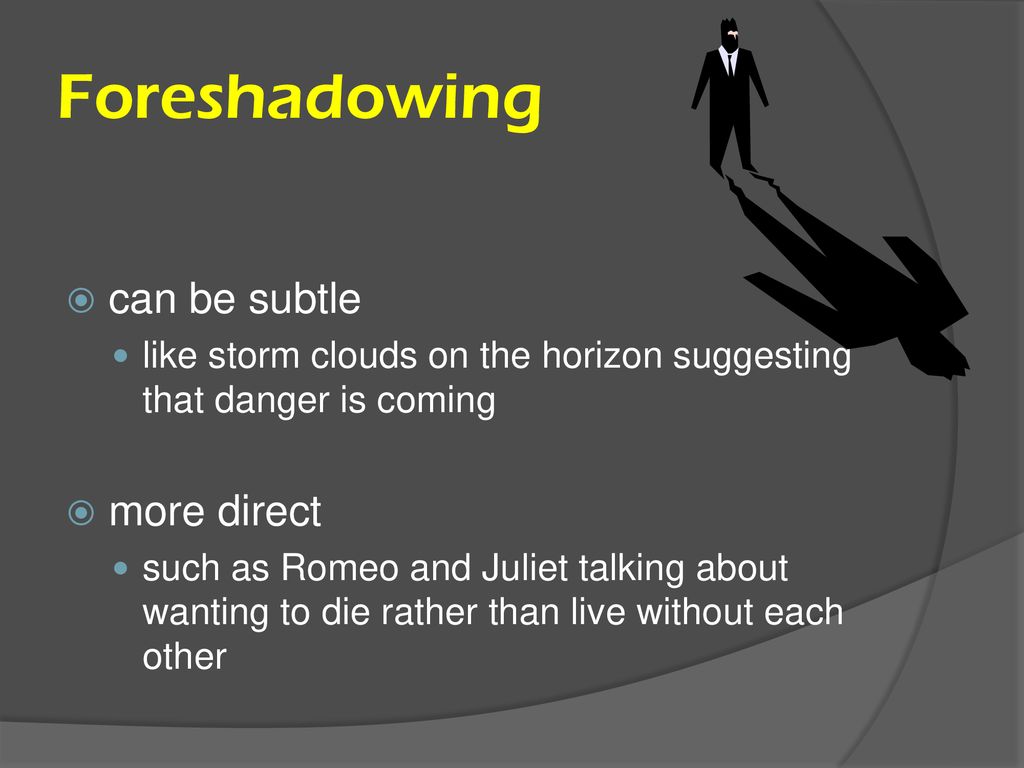 Foreshadowing

can be subtle

like storm clouds on the horizon suggesting that danger is coming

more direct

such as Romeo and Juliet talking about wanting to die rather than live without each other